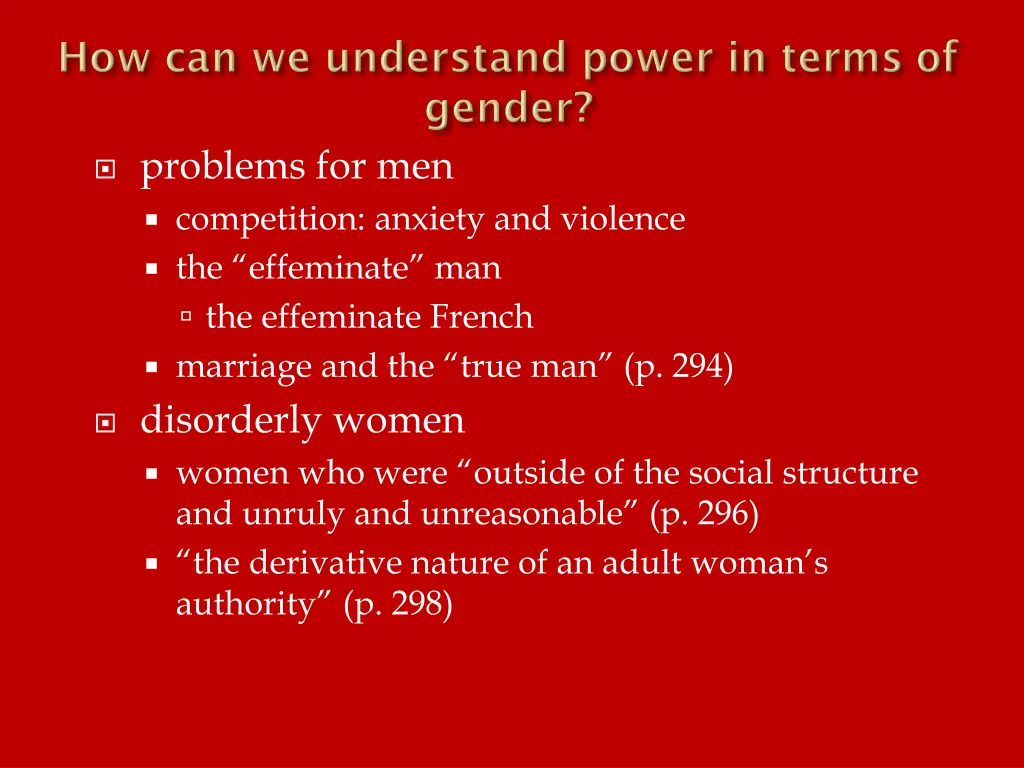 How can we understand power in terms of gender?

problems for men

competition: anxiety and violence

the “effeminate” man

the effeminate French

marriage and the “true man” (p. 294)

disorderly women

women who were “outside of the social structure and unruly and unreasonable” (p. 296)

“the derivative nature of an adult woman’s authority” (p. 298)